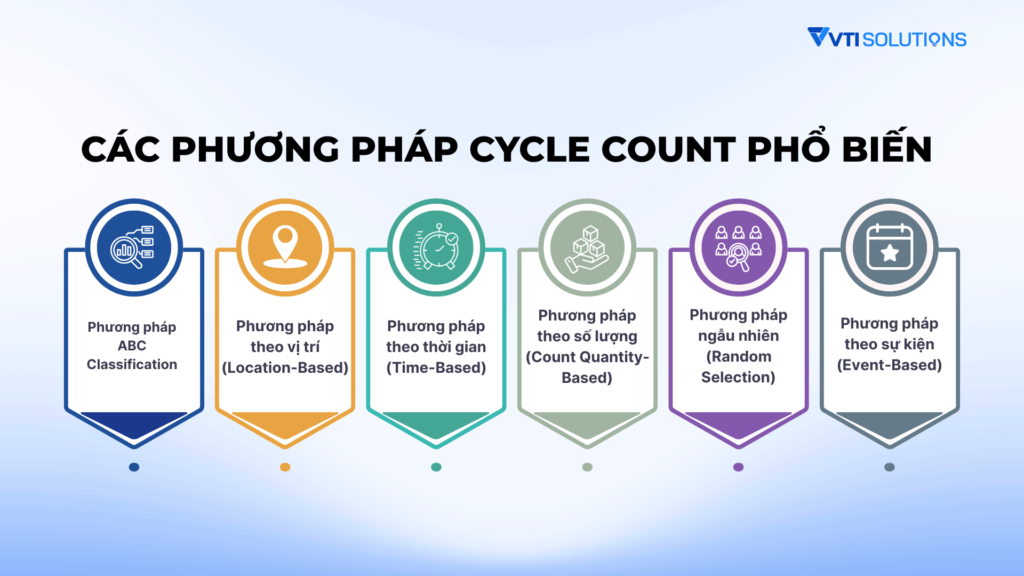 VTI SOLUTIONS

CÁC PHƯƠNG PHÁP CYCLE COUNT PHỔ BIẾN

Phương pháp ABC Classification

Phương pháp theo vị trí (Location-Based)

Phương pháp theo thời gian (Time-Based)

Phương pháp theo số lượng (Count Quantity-Based)

Phương pháp ngẫu nhiên (Random Selection)

Phương pháp theo sự kiện (Event-Based)